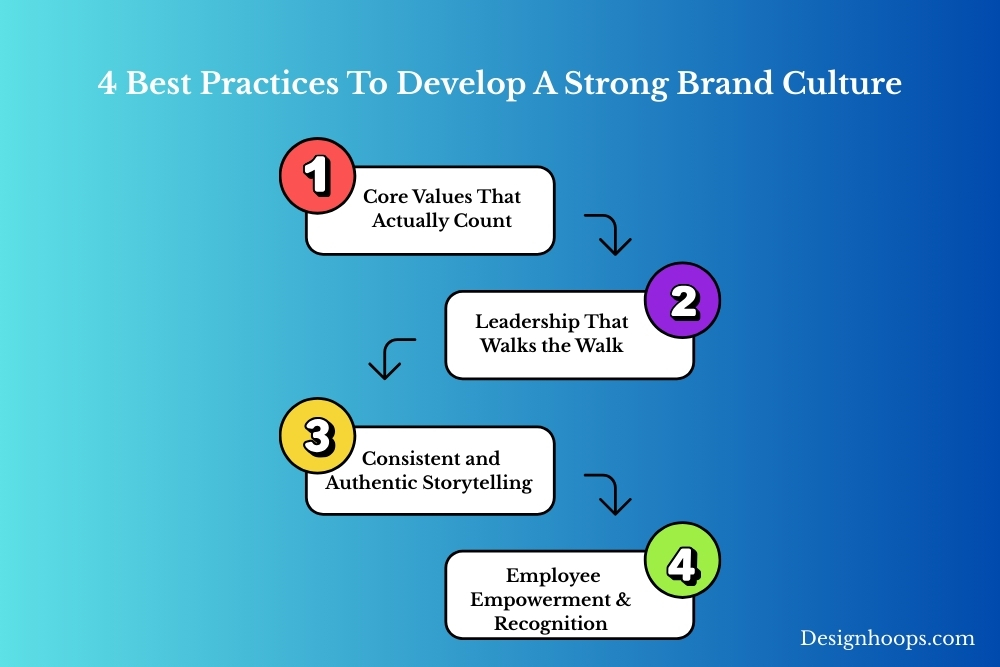 4 Best Practices To Develop A Strong Brand Culture

1
Core Values That Actually Count

2
Leadership That Walks the Walk

3
Consistent and Authentic Storytelling

4
Employee Empowerment & Recognition

Designhoops.com